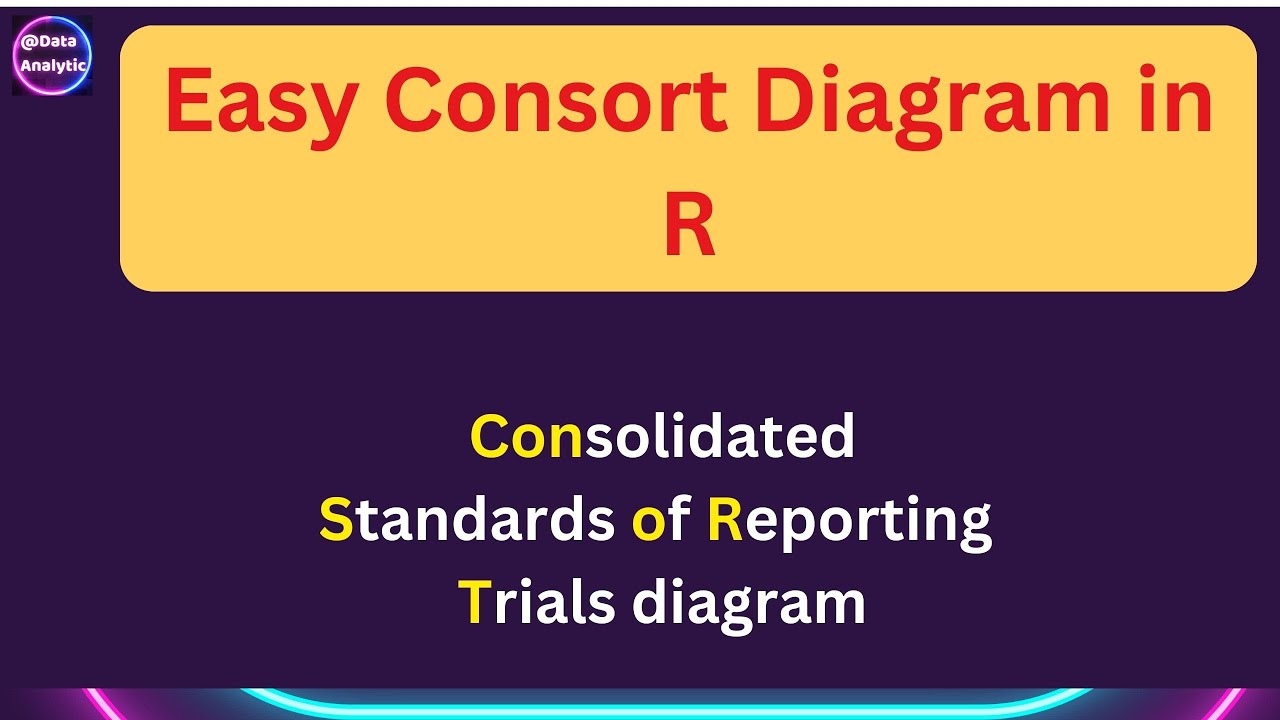 @Data Analytic

Easy Consort Diagram in R

Consolidated
Standards of Reporting
Trials diagram